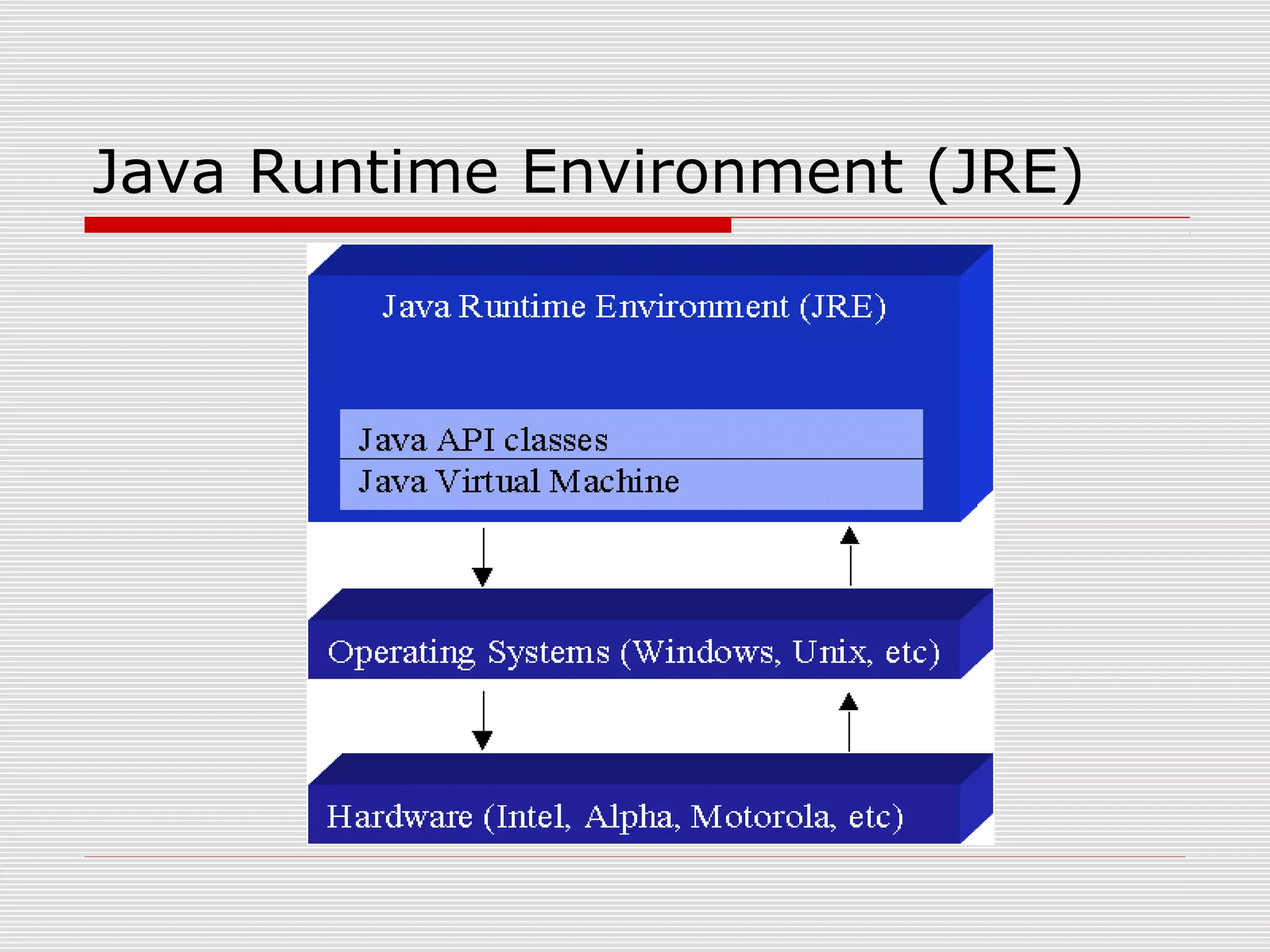 Java Runtime Environment (JRE)

Java Runtime Environment (JRE)

Java API classes

Java Virtual Machine

Operating Systems (Windows, Unix, etc)

Hardware (Intel, Alpha, Motorola, etc)